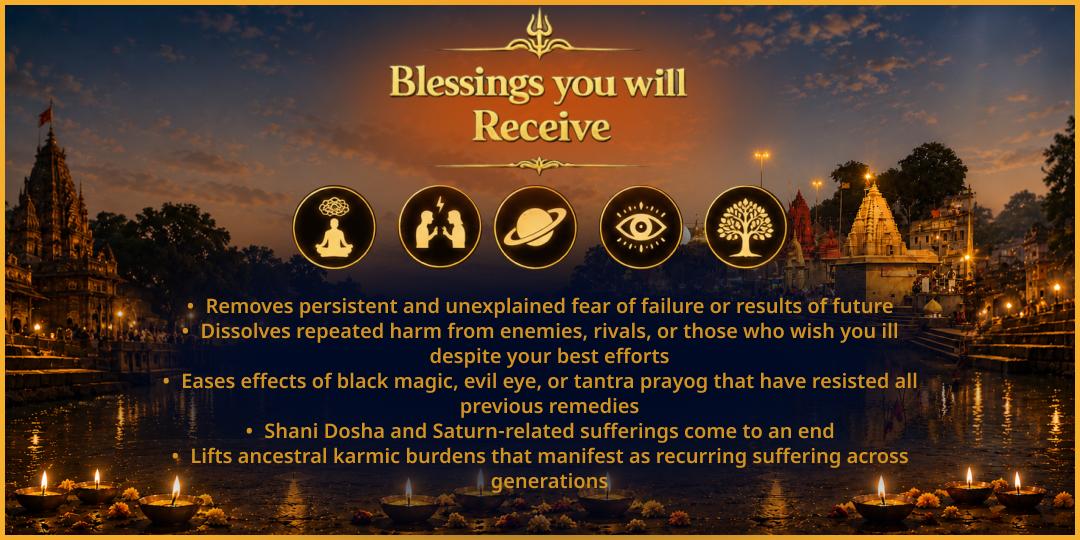 Blessings you will Receive

• Removes persistent and unexplained fear of failure or results of future
• Dissolves repeated harm from enemies, rivals, or those who wish you ill despite your best efforts
• Eases effects of black magic, evil eye, or tantra prayog that have resisted all previous remedies
• Shani Dosha and Saturn-related sufferings come to an end
• Lifts ancestral karmic burdens that manifest as recurring suffering across generations